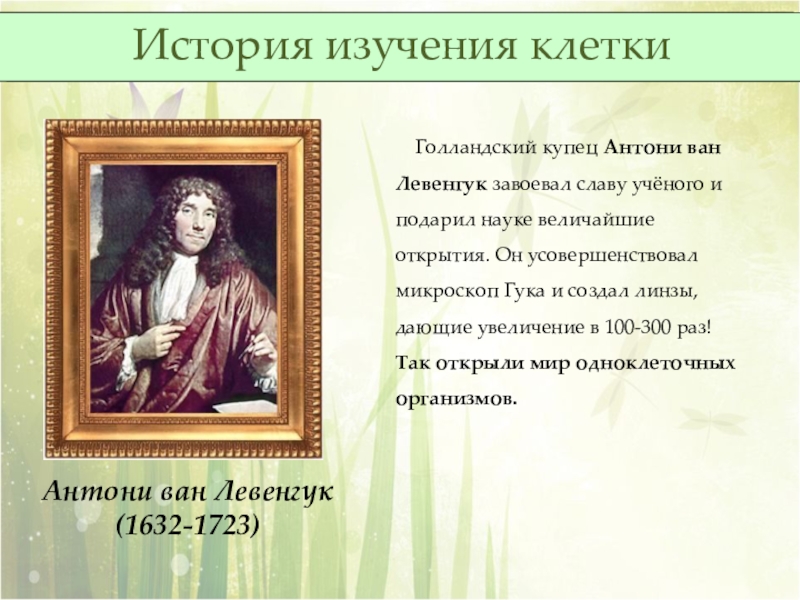 История изучения клетки

Голландский купец Антони ван Левенгук завоевал славу учёного и подарил науке величайшие открытия. Он усовершенствовал микроскоп Гука и создал линзы, дающие увеличение в 100-300 раз! Так открыли мир одноклеточных организмов.

Антони ван Левенгук
(1632-1723)